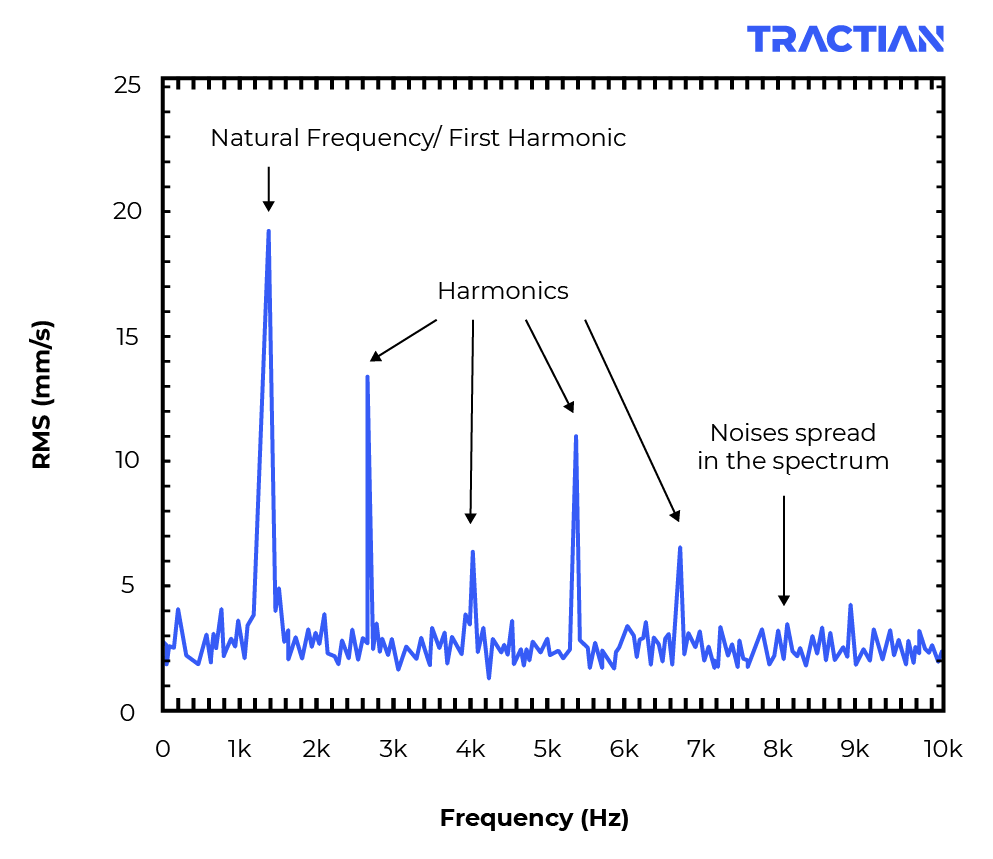 TRACTIAN

25
20
15
10
5
0

RMS (mm/s)

Natural Frequency/ First Harmonic

Harmonics

Noises spread in the spectrum

0 1k 2k 3k 4k 5k 6k 7k 8k 9k 10k

Frequency (Hz)